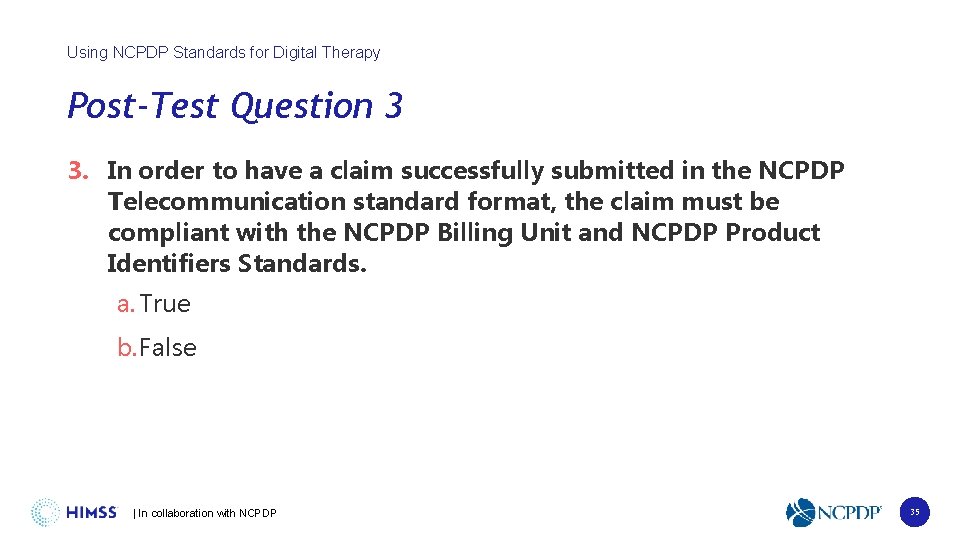 Using NCPDP Standards for Digital Therapy

Post-Test Question 3

3. In order to have a claim successfully submitted in the NCPDP Telecommunication standard format, the claim must be compliant with the NCPDP Billing Unit and NCPDP Product Identifiers Standards.

a. True

b. False

HIMSS | In collaboration with NCPDP

NCPDP

35